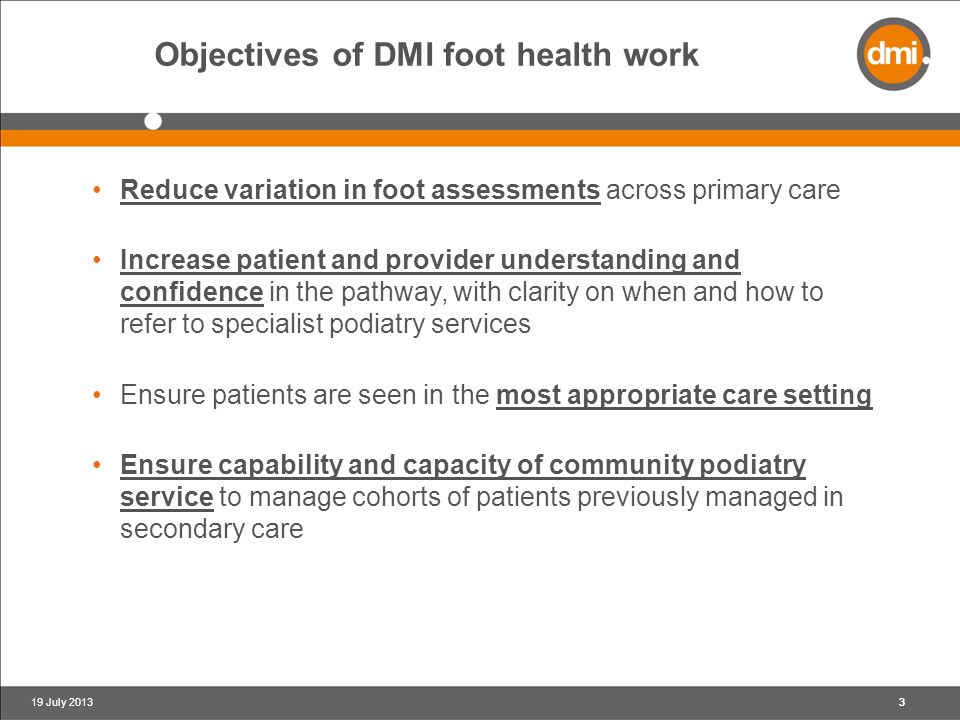 Objectives of DMI foot health work

dmi

• Reduce variation in foot assessments across primary care

• Increase patient and provider understanding and confidence in the pathway, with clarity on when and how to refer to specialist podiatry services

• Ensure patients are seen in the most appropriate care setting

• Ensure capability and capacity of community podiatry service to manage cohorts of patients previously managed in secondary care

19 July 2013

3